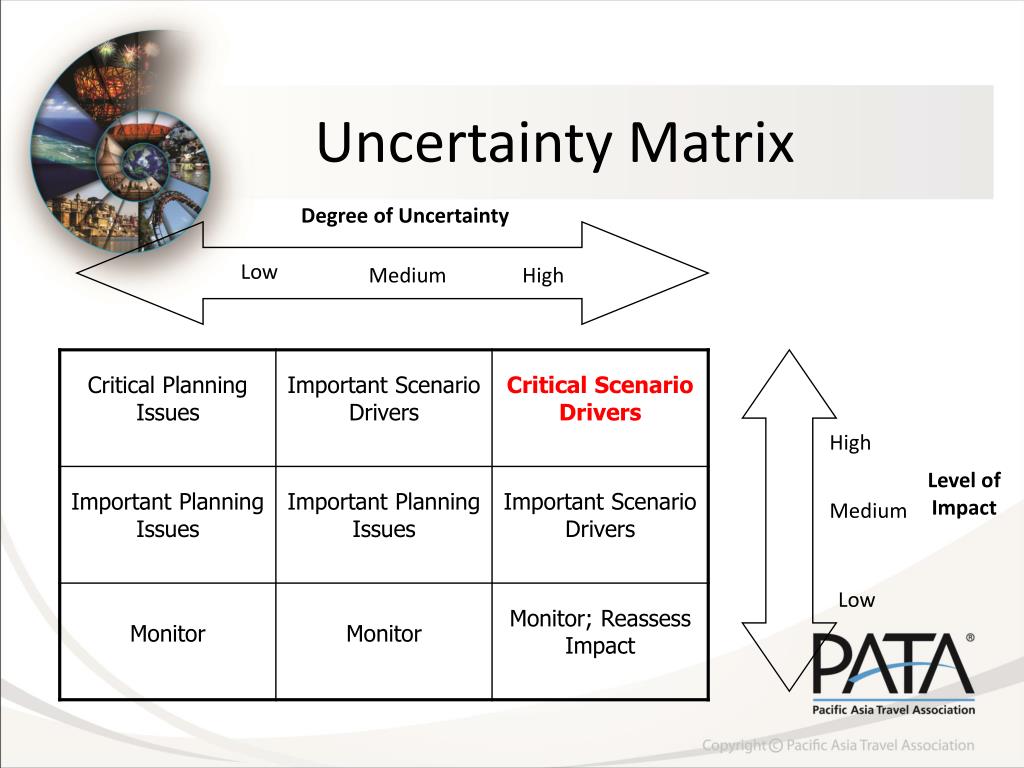 Uncertainty Matrix

Degree of Uncertainty

Low Medium High

| Critical Planning Issues | Important Scenario Drivers | Critical Scenario Drivers |
|---|---|---|
| Important Planning Issues | Important Planning Issues | Important Scenario Drivers |
| Monitor | Monitor | Monitor; Reassess Impact |

High

Medium

Low

Level of Impact

PATA®

Pacific Asia Travel Association

Copyright © Pacific Asia Travel Association